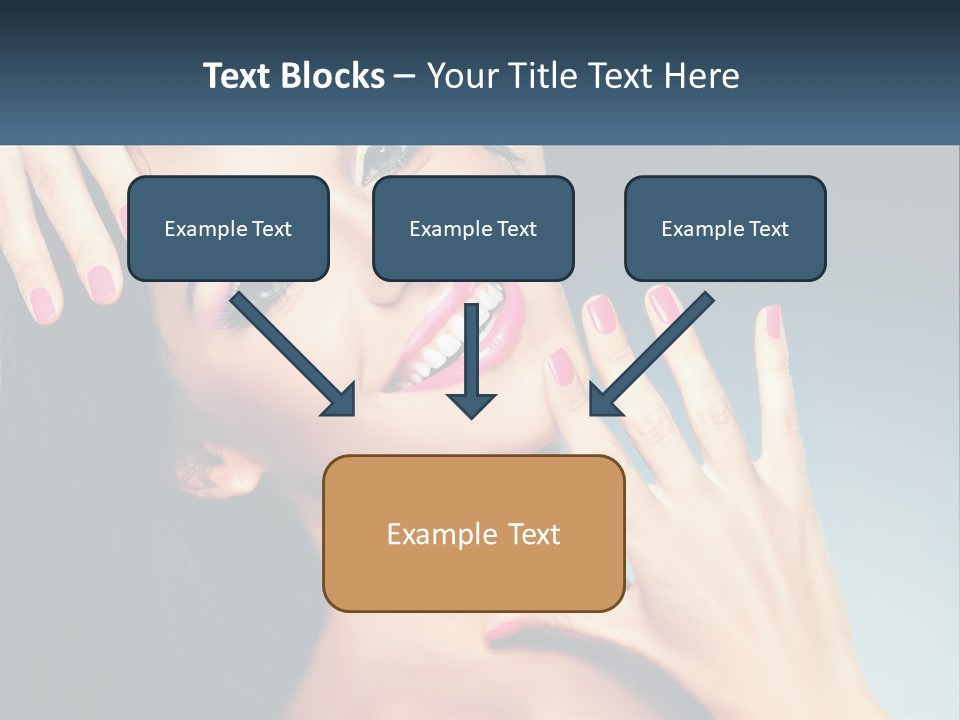 Text Blocks – Your Title Text Here

Example Text

Example Text

Example Text

Example Text